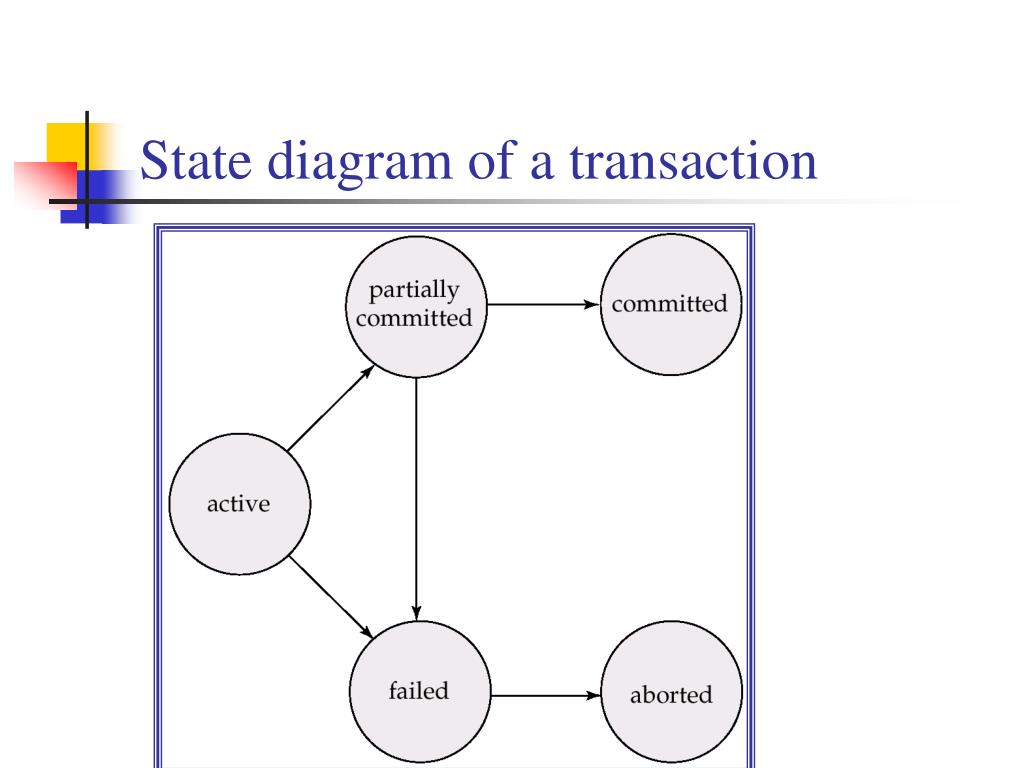 State diagram of a transaction

partially committed

committed

active

failed

aborted